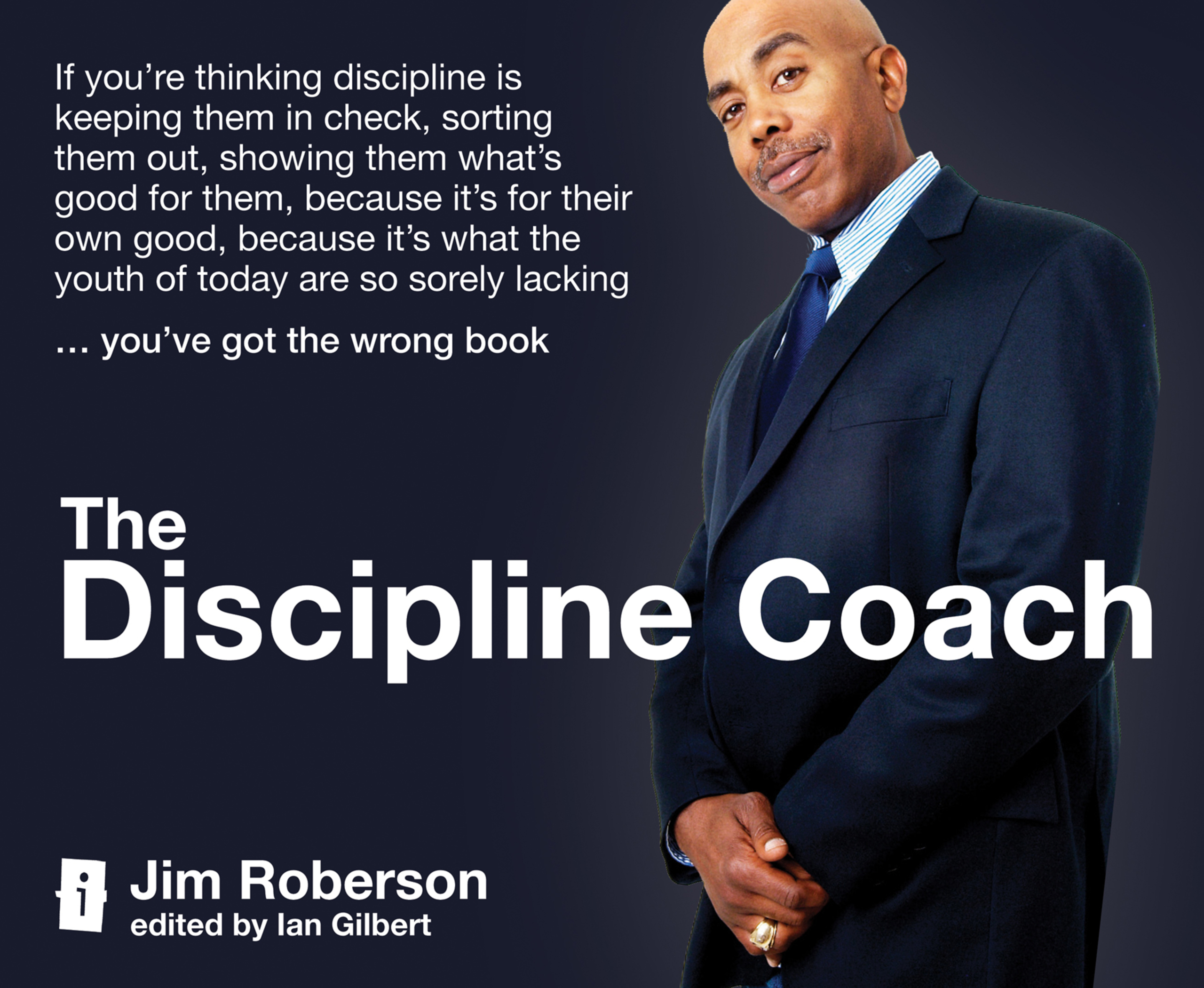 If you're thinking discipline is keeping them in check, sorting them out, showing them what's good for them, because it's for their own good, because it's what the youth of today are so sorely lacking

... you've got the wrong book

The Discipline Coach

i Jim Roberson
edited by Ian Gilbert